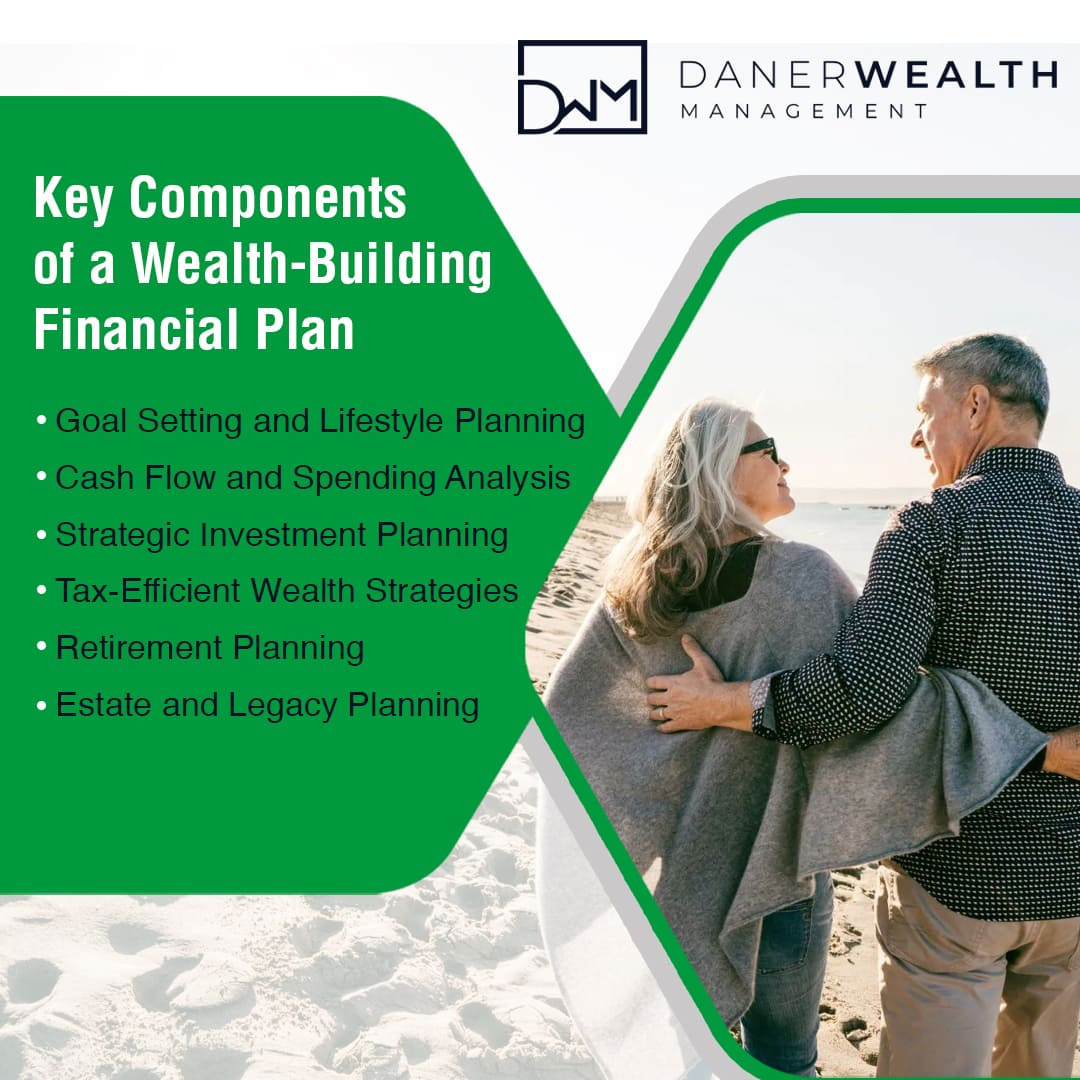 DWM DANERWEALTH MANAGEMENT

Key Components of a Wealth-Building Financial Plan

• Goal Setting and Lifestyle Planning
• Cash Flow and Spending Analysis
• Strategic Investment Planning
• Tax-Efficient Wealth Strategies
• Retirement Planning
• Estate and Legacy Planning